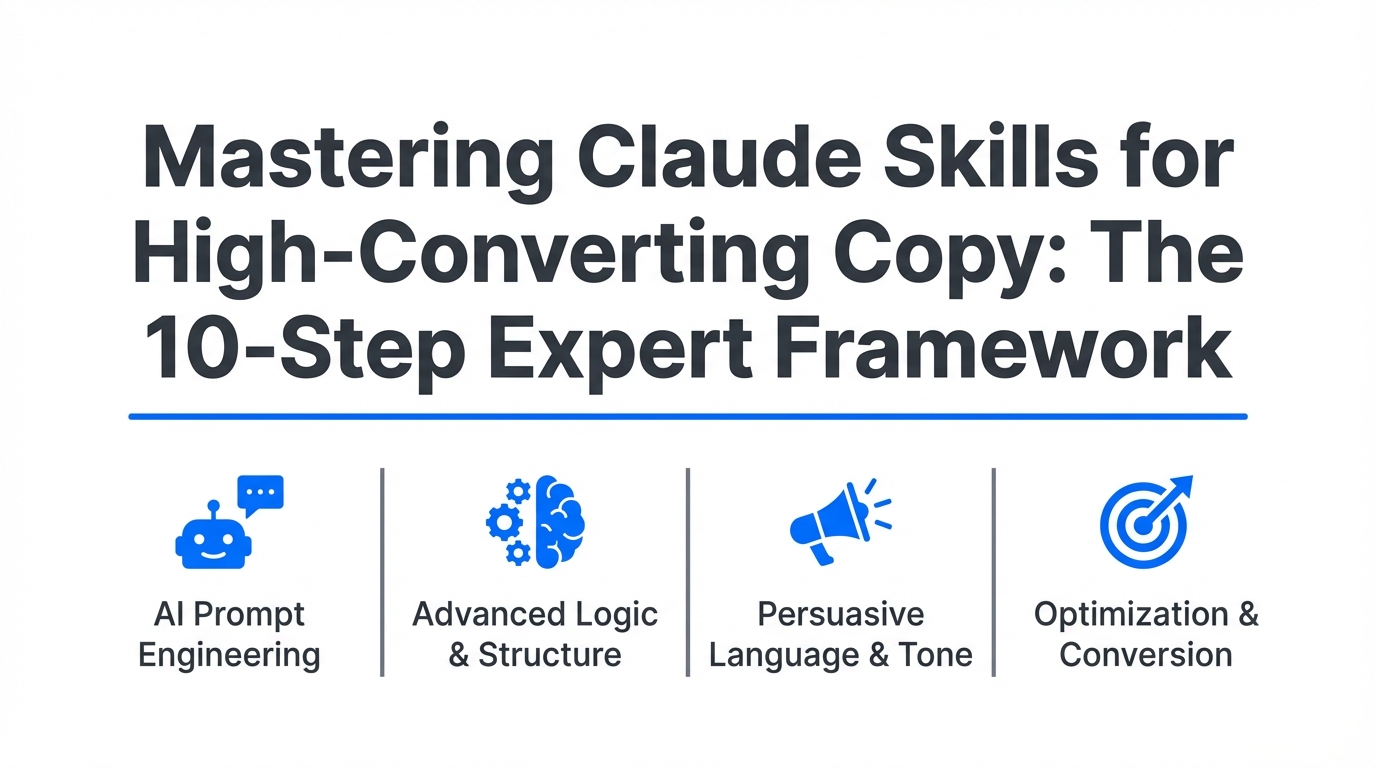 Mastering Claude Skills for High-Converting Copy: The 10-Step Expert Framework

AI Prompt Engineering

Advanced Logic & Structure

Persuasive Language & Tone

Optimization & Conversion